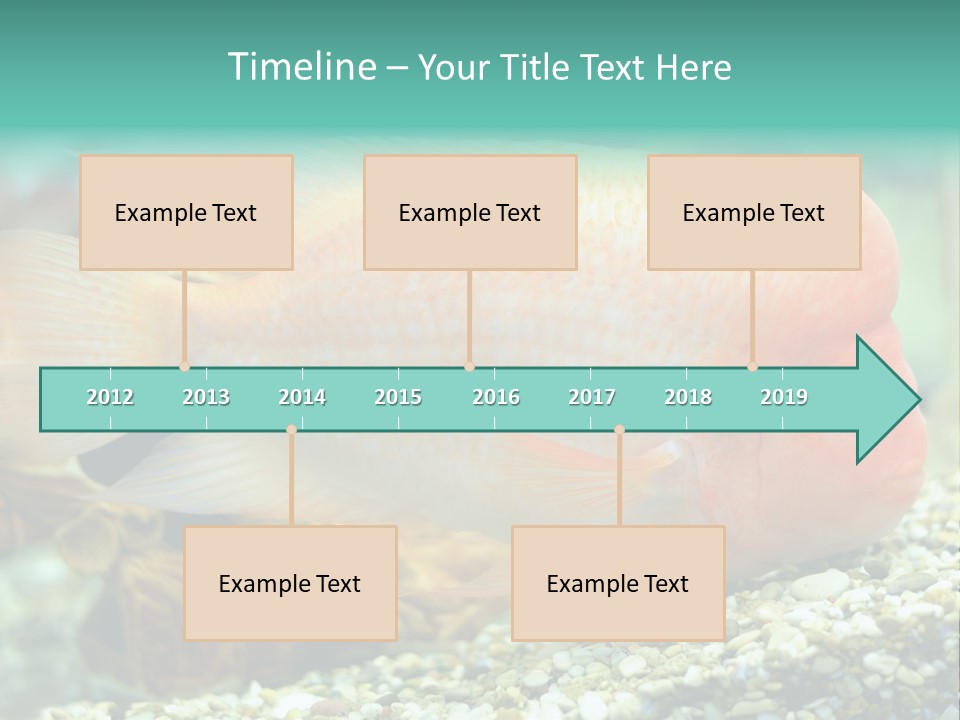 Timeline – Your Title Text Here

Example Text

Example Text

Example Text

2012 2013 2014 2015 2016 2017 2018 2019

Example Text

Example Text